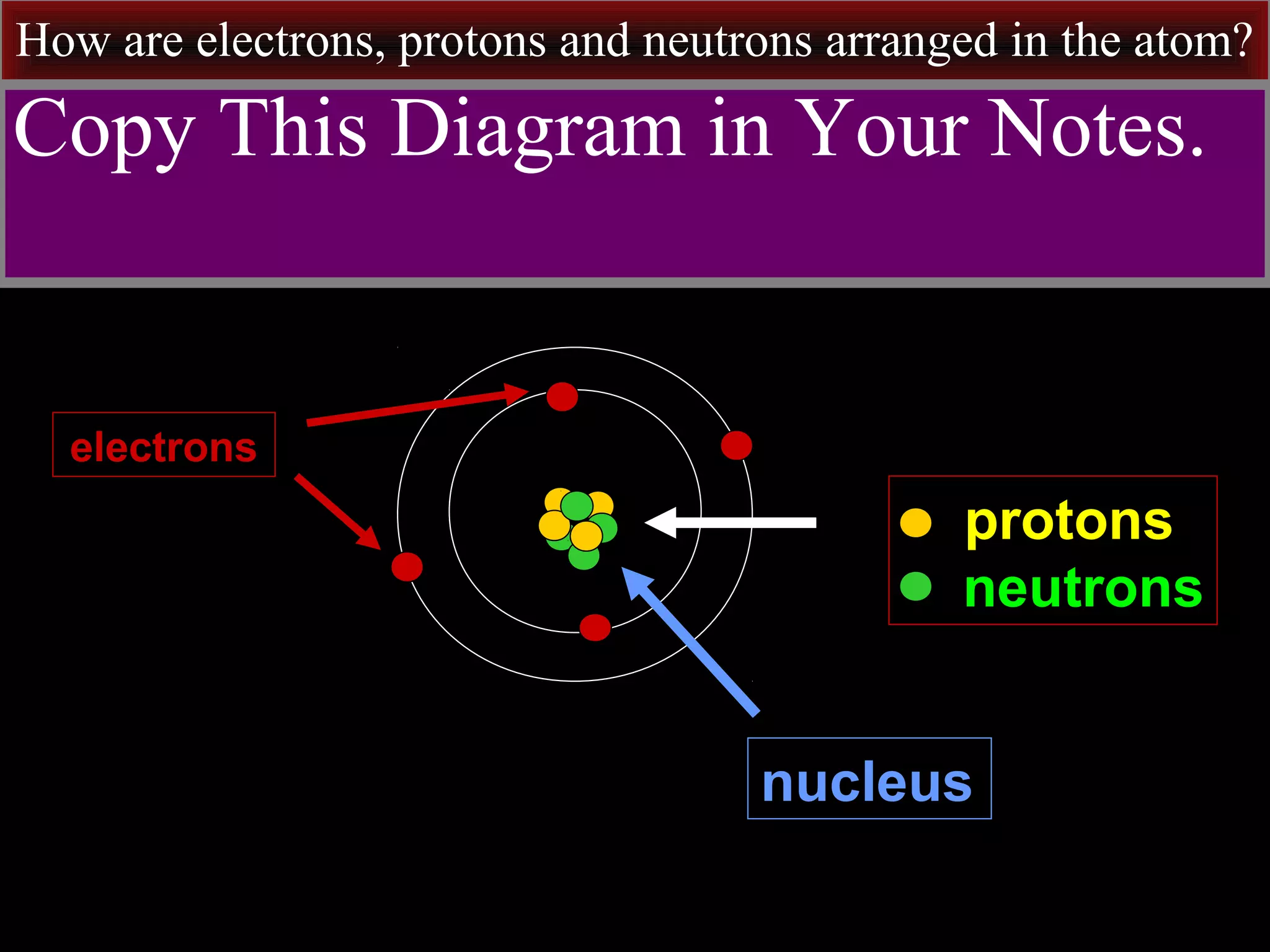 How are electrons, protons and neutrons arranged in the atom?

Copy This Diagram in Your Notes.

electrons

protons
neutrons

nucleus